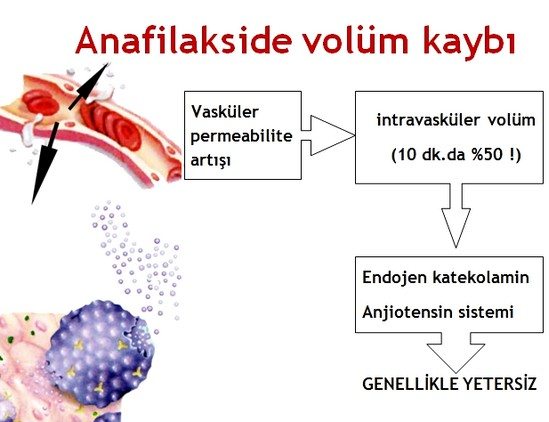 Anafilakside volüm kaybı

Vasküler permeabilite artışı

intravasküler volüm

(10 dk.da %50 !)

Endojen katekolamin

Anjiotensin sistemi

GENELLİKLE YETERSİZ